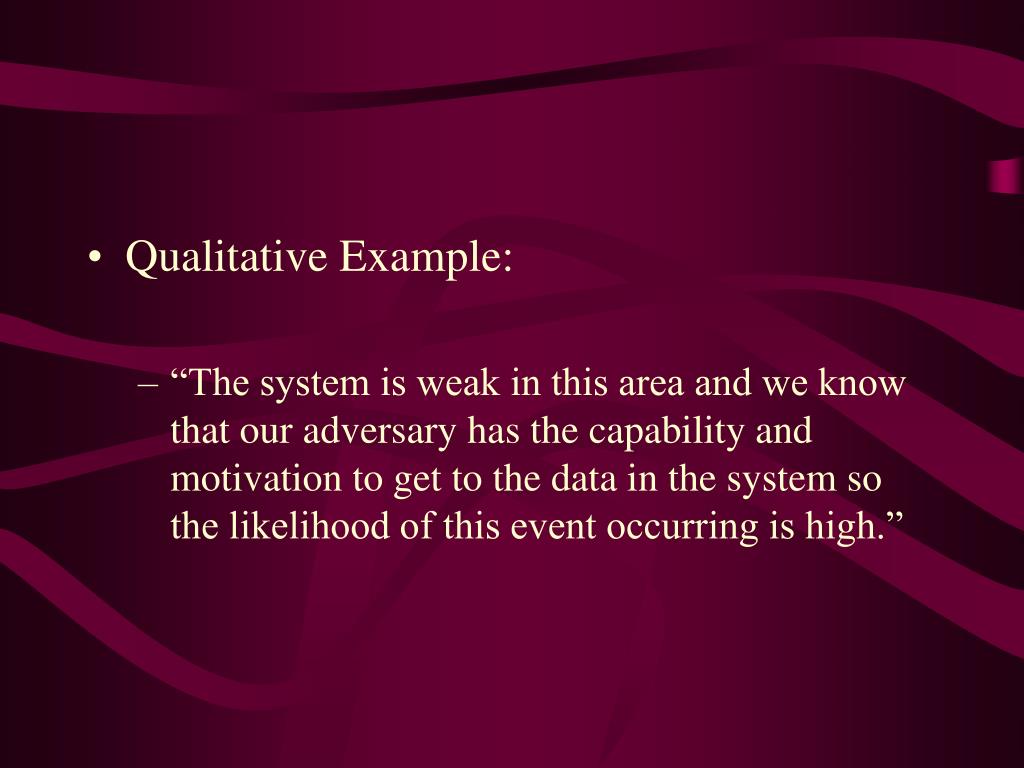 • Qualitative Example:

– “The system is weak in this area and we know that our adversary has the capability and motivation to get to the data in the system so the likelihood of this event occurring is high.”